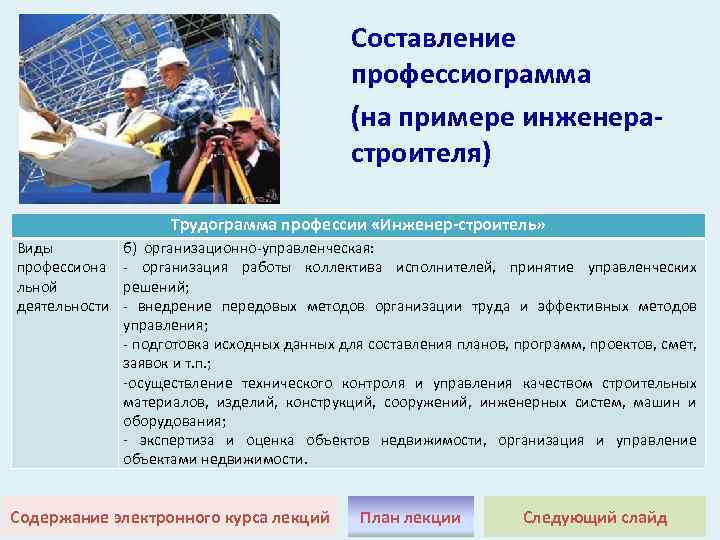 Составление профессиограмма

(на примере инженера-строителя)

| Трудограмма профессии «Инженер-строитель» | |
|---|---|
| Виды профессиональной деятельности | б) организационно-управленческая:<br>- организация работы коллектива исполнителей, принятие управленческих решений;<br>- внедрение передовых методов организации труда и эффективных методов управления;<br>- подготовка исходных данных для составления планов, программ, проектов, смет, заявок и т.п.;<br>-осуществление технического контроля и управления качеством строительных материалов, изделий, конструкций, сооружений, инженерных систем, машин и оборудования;<br>- экспертиза и оценка объектов недвижимости, организация и управление объектами недвижимости. |

Содержание электронного курса лекций

План лекции

Следующий слайд